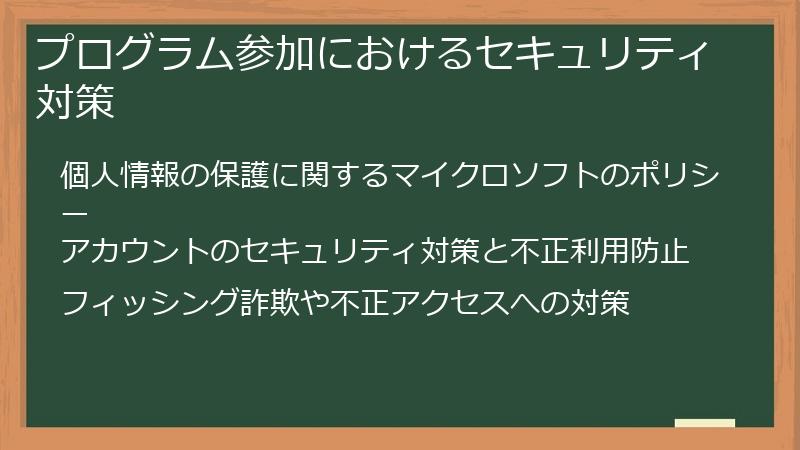 プログラム参加におけるセキュリティ対策

個人情報の保護に関するマイクロソフトのポリシー

アカウントのセキュリティ対策と不正利用防止

フィッシング詐欺や不正アクセスへの対策